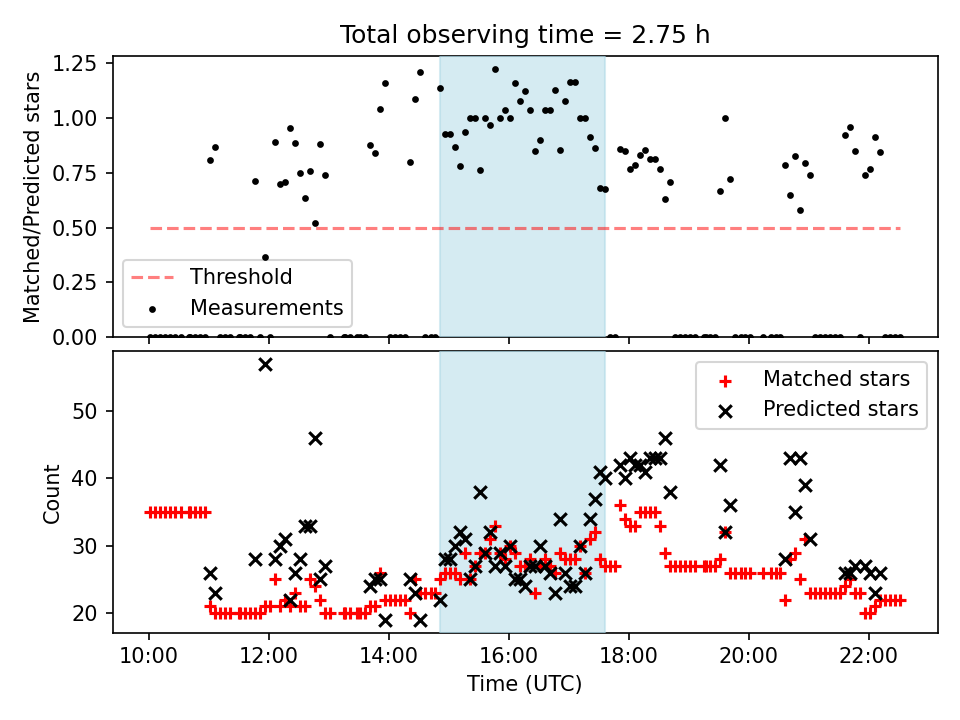 Total observing time = 2.75 h

Matched/Predicted stars

1.25
1.00
0.75
0.50
0.25
0.00

Threshold
Measurements

Count

50
40
30
20

Matched stars
Predicted stars

10:00
12:00
14:00
16:00
18:00
20:00
22:00

Time (UTC)